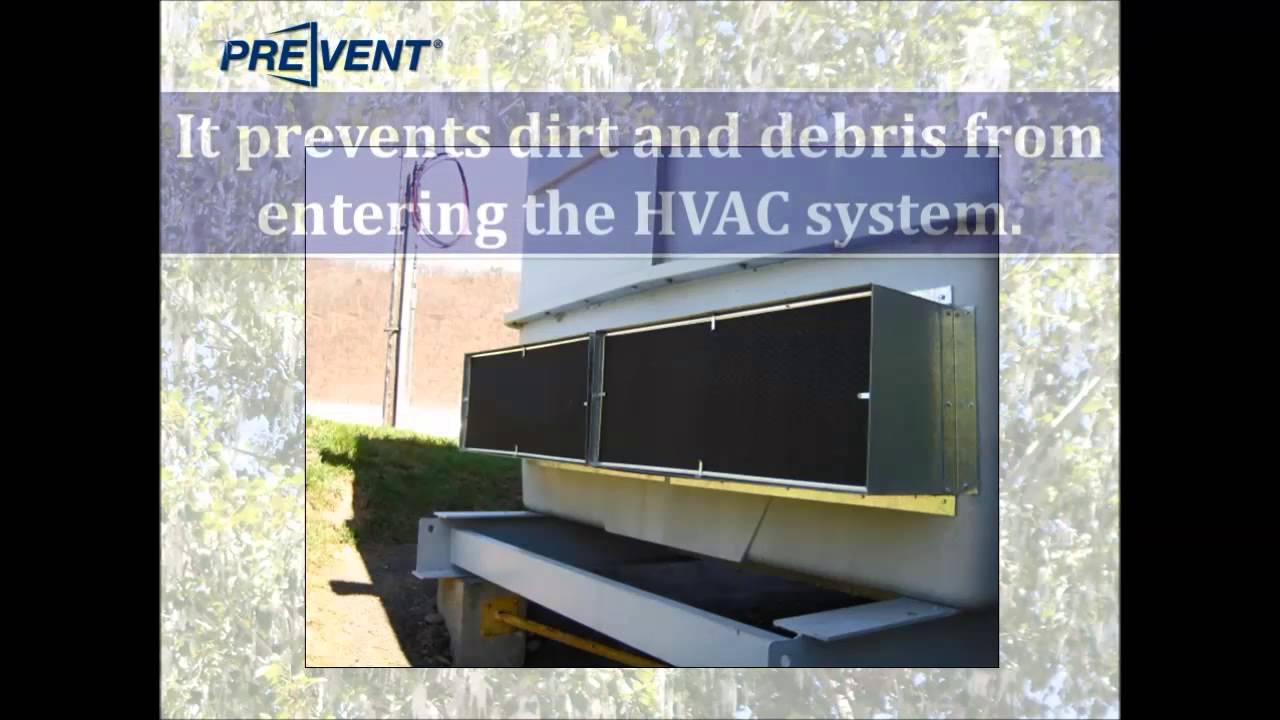 PREVENT®

It prevents dirt and debris from entering the HVAC system.